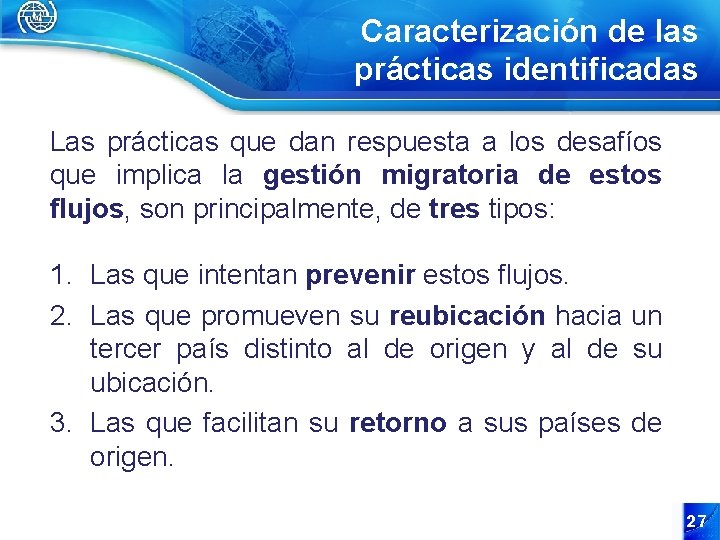 Caracterización de las prácticas identificadas

Las prácticas que dan respuesta a los desafíos que implica la gestión migratoria de estos flujos, son principalmente, de tres tipos:

1. Las que intentan prevenir estos flujos.
2. Las que promueven su reubicación hacia un tercer país distinto al de origen y al de su ubicación.
3. Las que facilitan su retorno a sus países de origen.

27